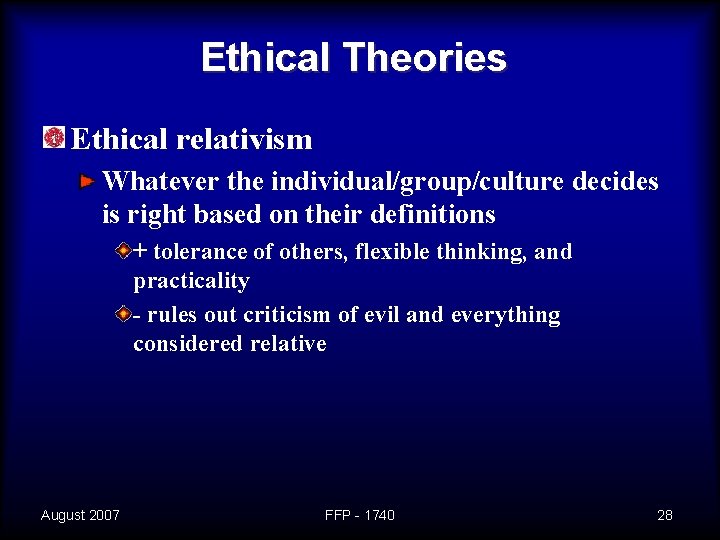 Ethical Theories

Ethical relativism

Whatever the individual/group/culture decides is right based on their definitions

+ tolerance of others, flexible thinking, and practicality

- rules out criticism of evil and everything considered relative

August 2007

FFP - 1740

28